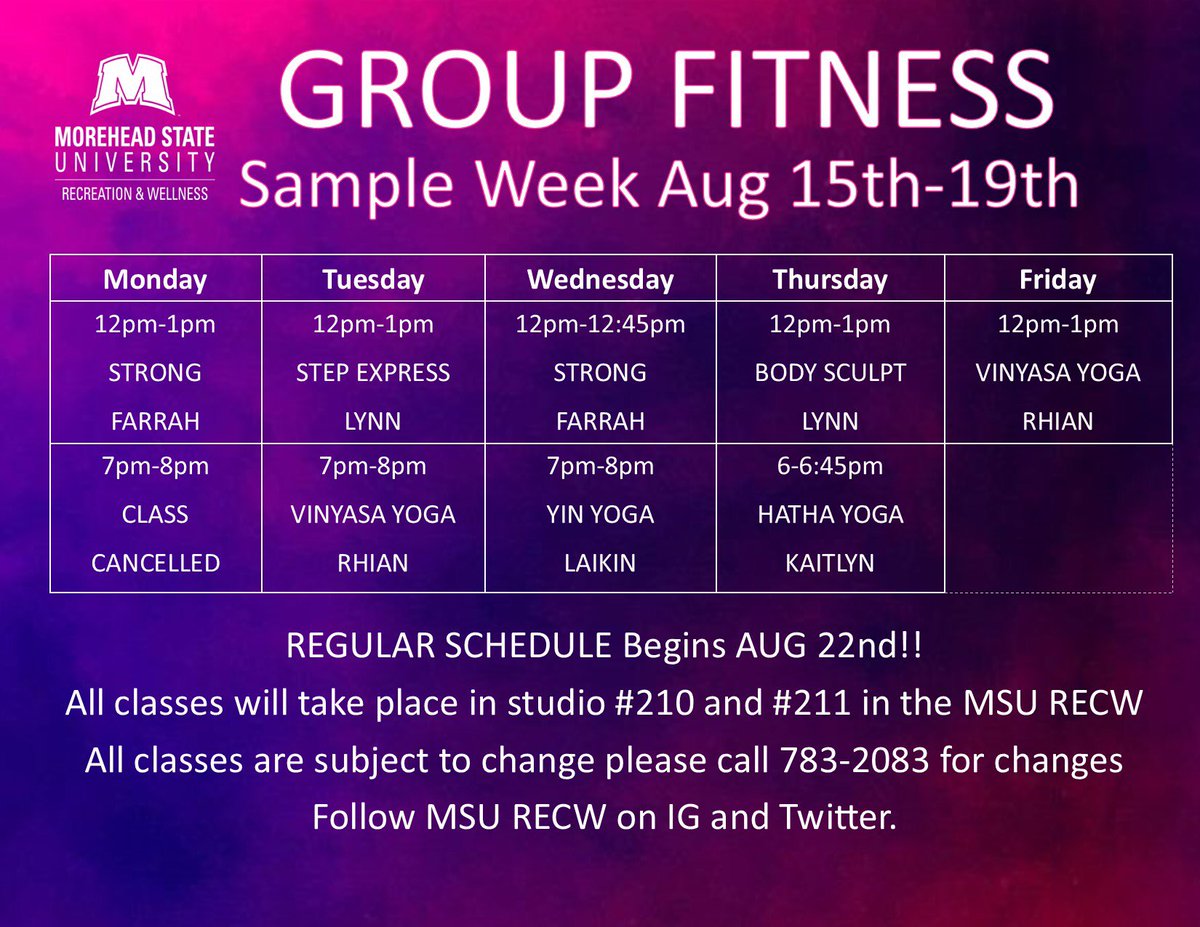 M
MOREHEAD STATE
UNIVERSITY
RECREATION & WELLNESS

GROUP FITNESS
Sample Week Aug 15th-19th

| Monday | Tuesday | Wednesday | Thursday | Friday |
|---|---|---|---|---|
| 12pm-1pm STRONG FARRAH | 12pm-1pm STEP EXPRESS LYNN | 12pm-12:45pm STRONG FARRAH | 12pm-1pm BODY SCULPT LYNN | 12pm-1pm VINYASA YOGA RHIAN |
| 7pm-8pm CLASS CANCELLED | 7pm-8pm VINYASA YOGA RHIAN | 7pm-8pm YIN YOGA LAIKIN | 6-6:45pm HATHA YOGA KAITLYN | |

REGULAR SCHEDULE Begins AUG 22nd!!
All classes will take place in studio #210 and #211 in the MSU RECW
All classes are subject to change please call 783-2083 for changes
Follow MSU RECW on IG and Twitter.